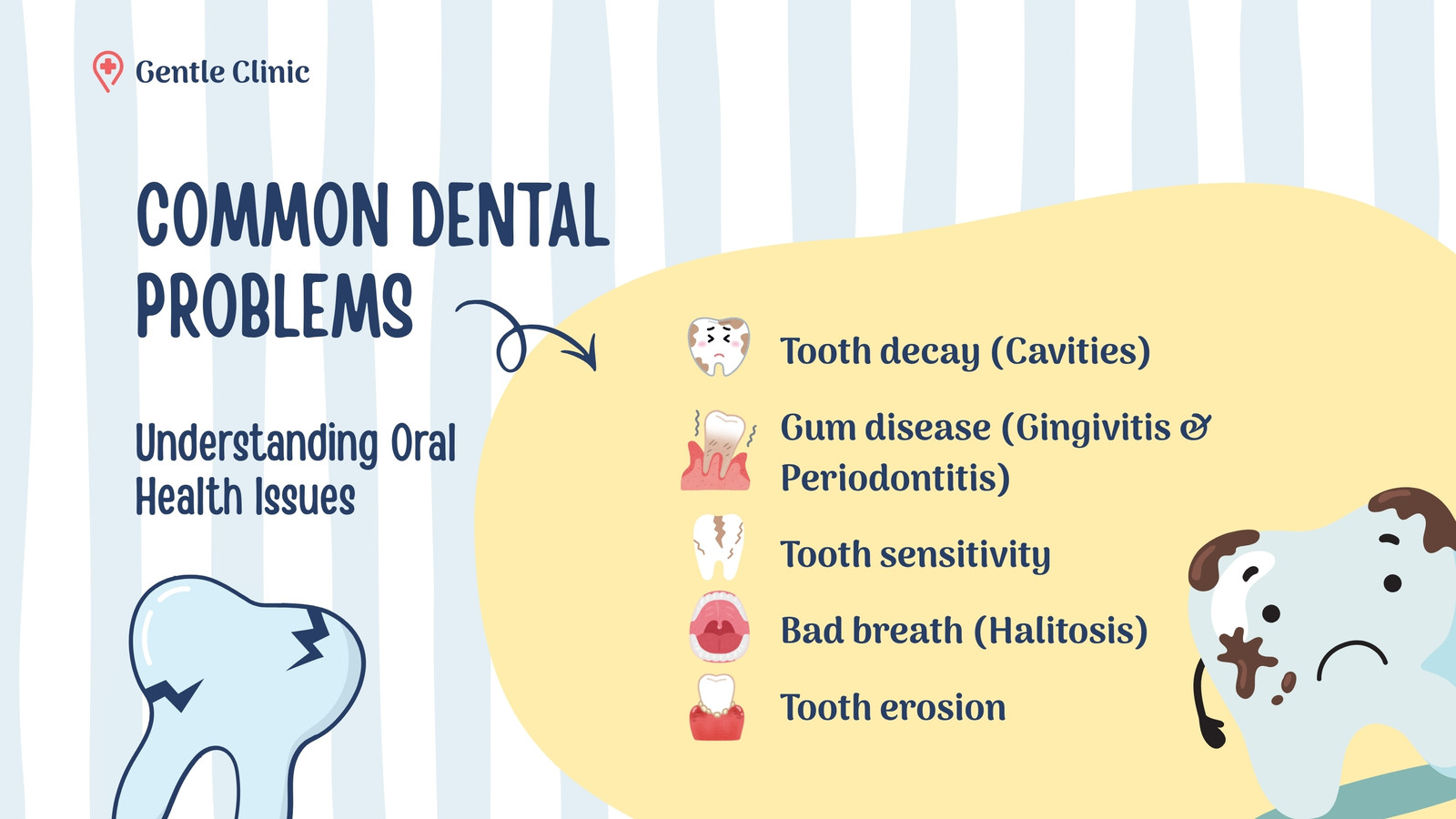 Gentle Clinic

COMMON DENTAL PROBLEMS

Understanding Oral Health Issues

Tooth decay (Cavities)

Gum disease (Gingivitis & Periodontitis)

Tooth sensitivity

Bad breath (Halitosis)

Tooth erosion